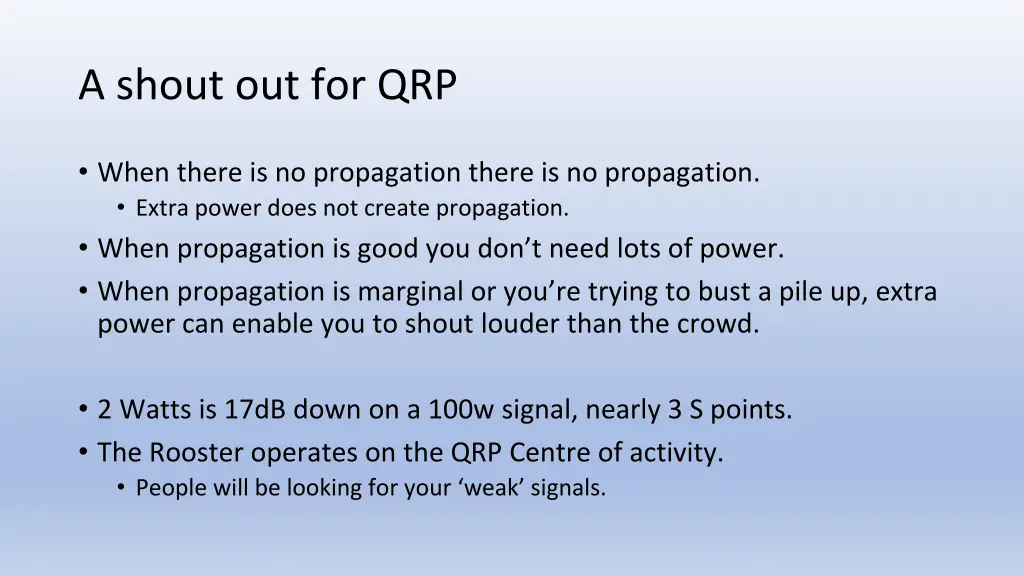 A shout out for QRP

• When there is no propagation there is no propagation.
  • Extra power does not create propagation.
• When propagation is good you don’t need lots of power.
• When propagation is marginal or you’re trying to bust a pile up, extra power can enable you to shout louder than the crowd.

• 2 Watts is 17dB down on a 100w signal, nearly 3 S points.
• The Rooster operates on the QRP Centre of activity.
  • People will be looking for your ‘weak’ signals.